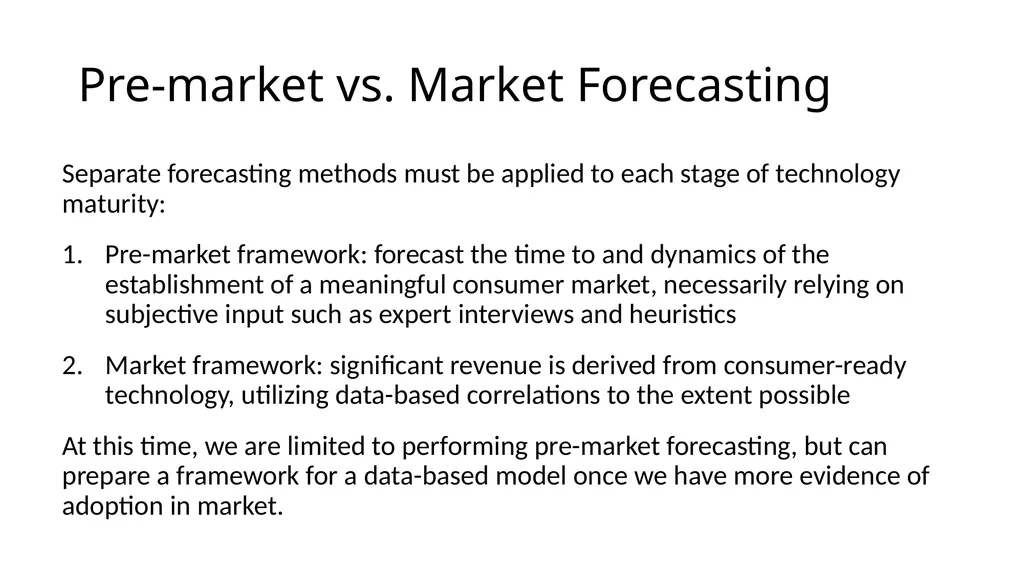 Pre-market vs. Market Forecasting

Separate forecasting methods must be applied to each stage of technology maturity:

1. Pre-market framework: forecast the time to and dynamics of the establishment of a meaningful consumer market, necessarily relying on subjective input such as expert interviews and heuristics

2. Market framework: significant revenue is derived from consumer-ready technology, utilizing data-based correlations to the extent possible

At this time, we are limited to performing pre-market forecasting, but can prepare a framework for a data-based model once we have more evidence of adoption in market.